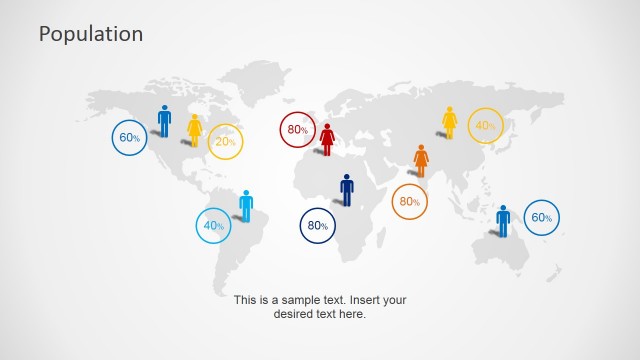 Population

60%

20%

80%

40%

40%

80%

80%

60%

This is a sample text. Insert your desired text here.